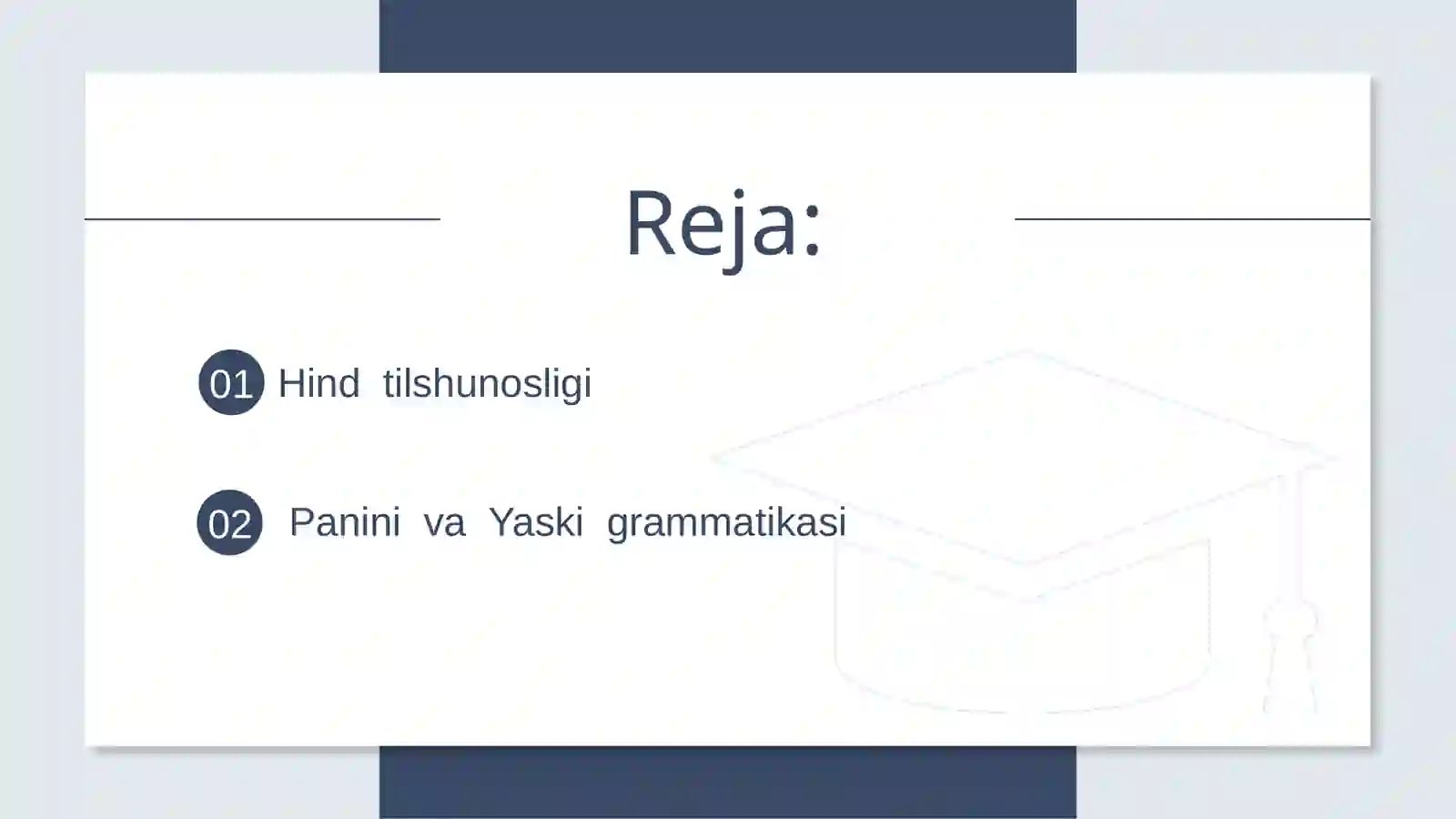 Reja:

01 Hind tilshunosligi

02 Panini va Yaski grammatikasi